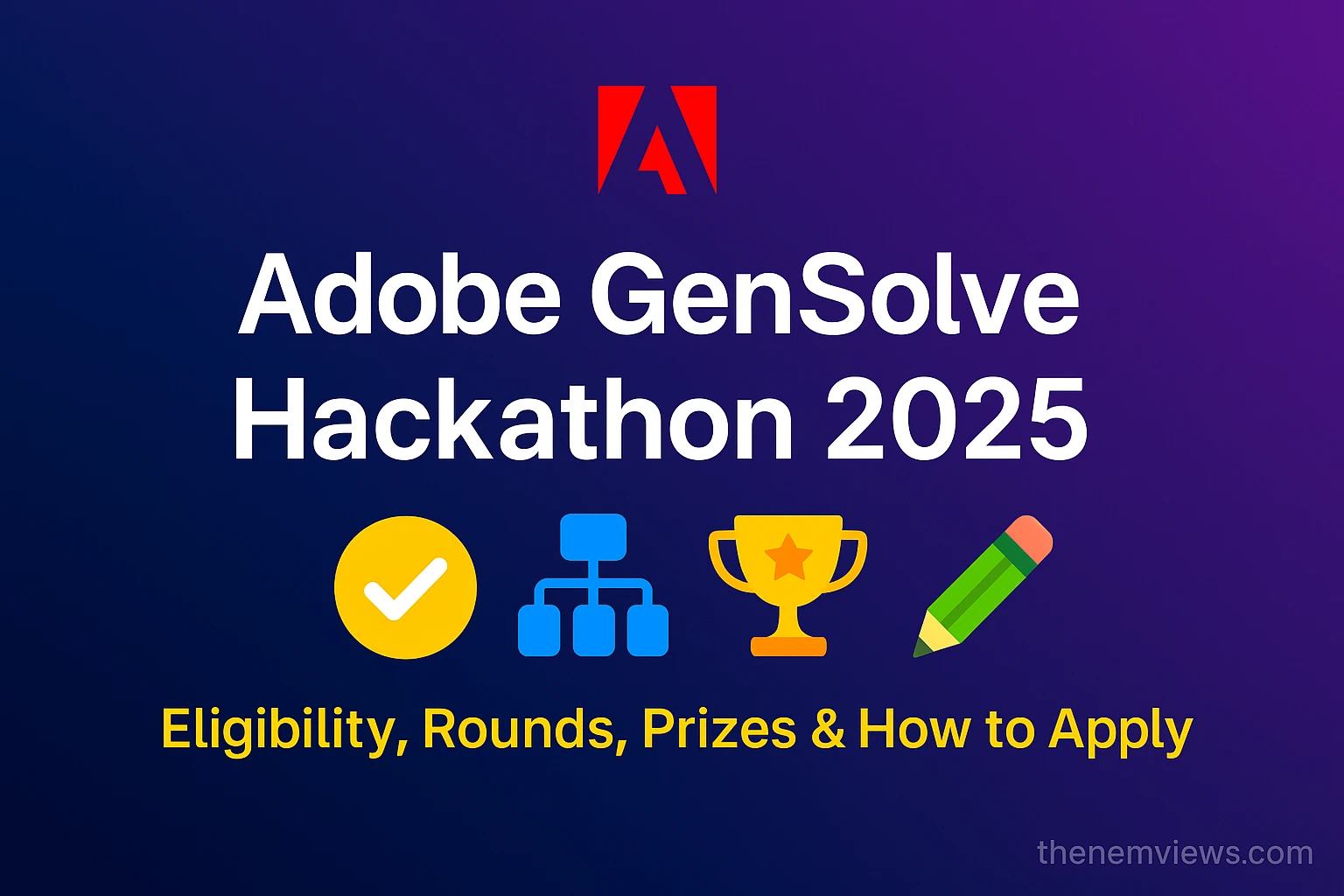 Adobe GenSolve Hackathon 2025

Eligibility, Rounds, Prizes & How to Apply

thenemviews.com